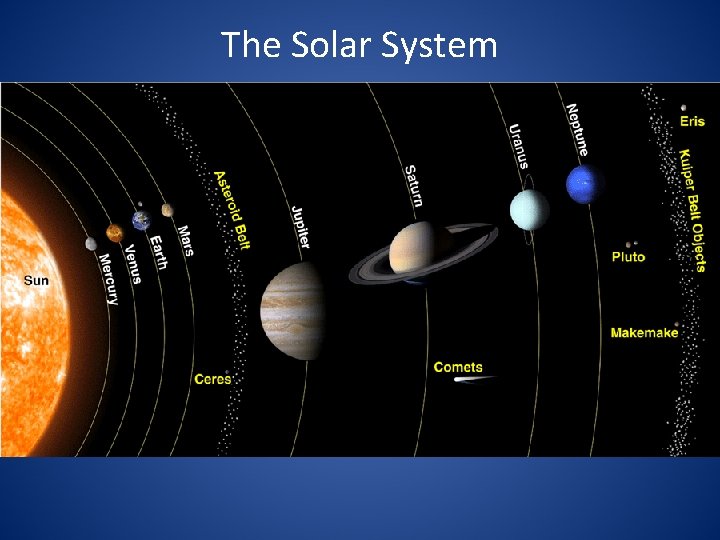 The Solar System

Sun

Mercury

Venus

Earth

Mars

Asteroid Belt

Ceres

Jupiter

Saturn

Comets

Uranus

Neptune

Pluto

Makemake

Eris

Kuiper Belt Objects